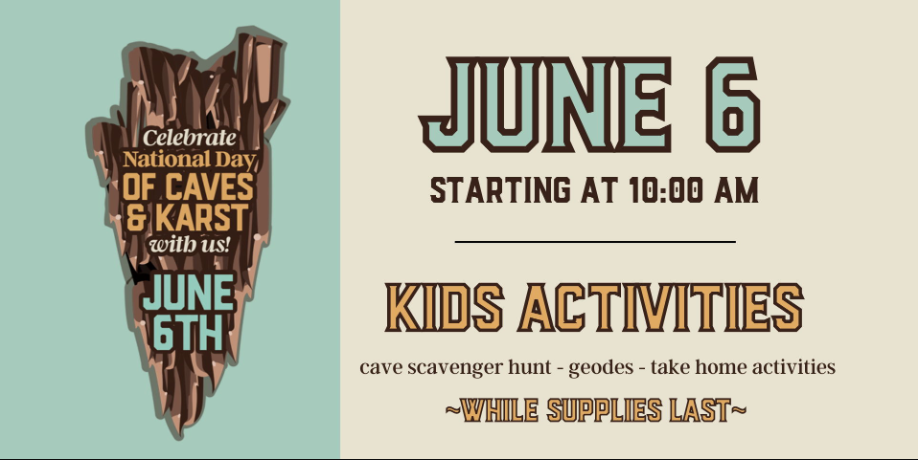 Celebrate National Day OF CAVES & KARST with us!

JUNE 6TH

JUNE 6

STARTING AT 10:00 AM

KIDS ACTIVITIES

cave scavenger hunt - geodes - take home activities

~WHILE SUPPLIES LAST~